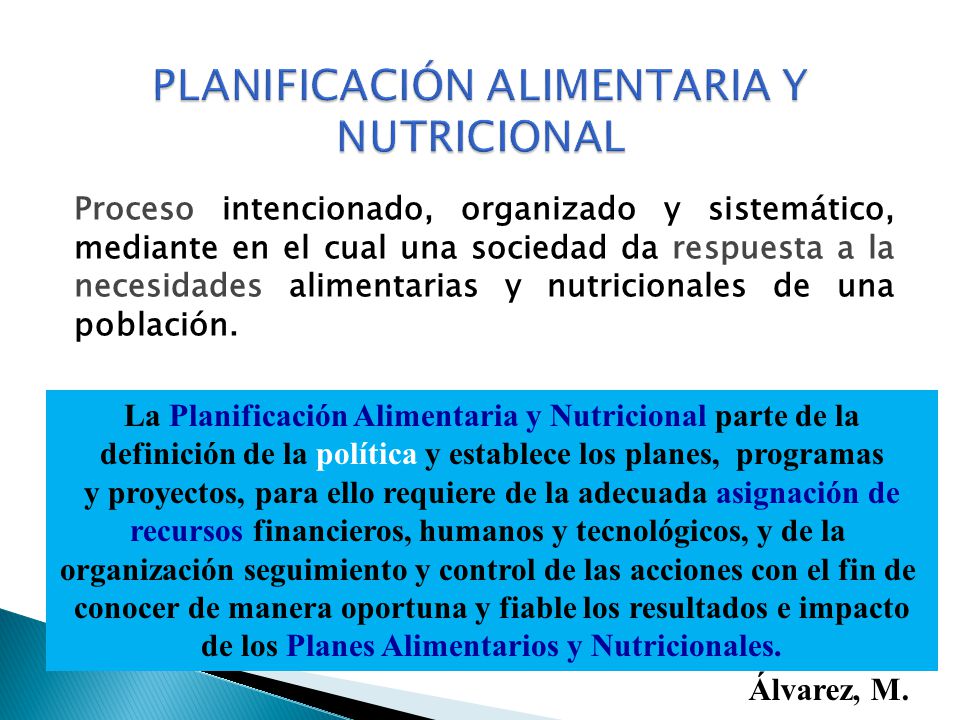 PLANIFICACIÓN ALIMENTARIA Y NUTRICIONAL

Proceso intencionado, organizado y sistemático, mediante en el cual una sociedad da respuesta a la necesidades alimentarias y nutricionales de una población.

La Planificación Alimentaria y Nutricional parte de la definición de la política y establece los planes, programas y proyectos, para ello requiere de la adecuada asignación de recursos financieros, humanos y tecnológicos, y de la organización seguimiento y control de las acciones con el fin de conocer de manera oportuna y fiable los resultados e impacto de los Planes Alimentarios y Nutricionales.

Álvarez, M.